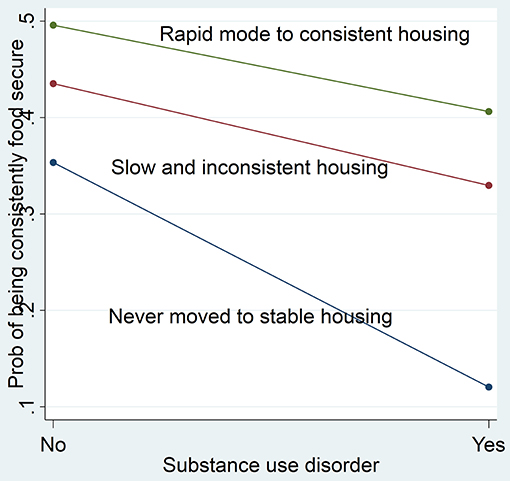 Prob of being consistently food secure

.5
.4
.3
.2
.1

Rapid mode to consistent housing

Slow and inconsistent housing

Never moved to stable housing

No
Yes
Substance use disorder